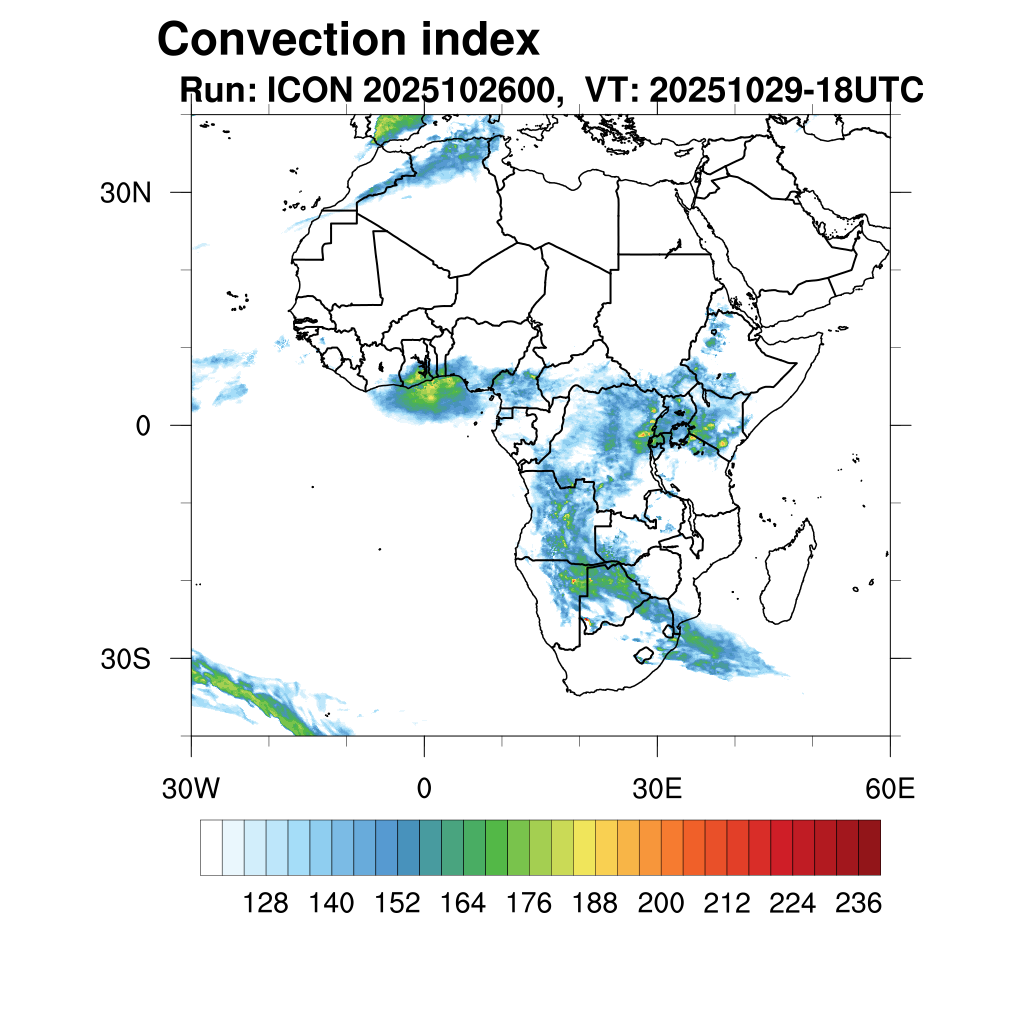 Convection index
Run: ICON 2025102600, VT: 20251029-18UTC

30N
0
30S

30W
0
30E
60E

128 140 152 164 176 188 200 212 224 236